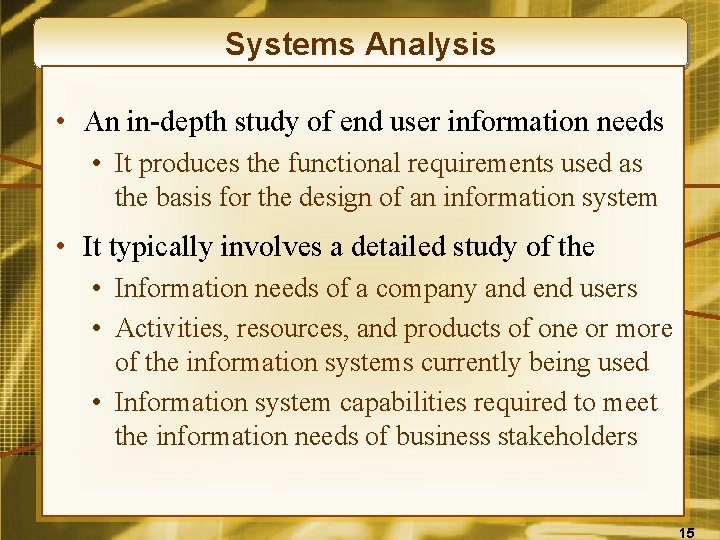 Systems Analysis

• An in-depth study of end user information needs
  • It produces the functional requirements used as the basis for the design of an information system
• It typically involves a detailed study of the
  • Information needs of a company and end users
  • Activities, resources, and products of one or more of the information systems currently being used
  • Information system capabilities required to meet the information needs of business stakeholders

15